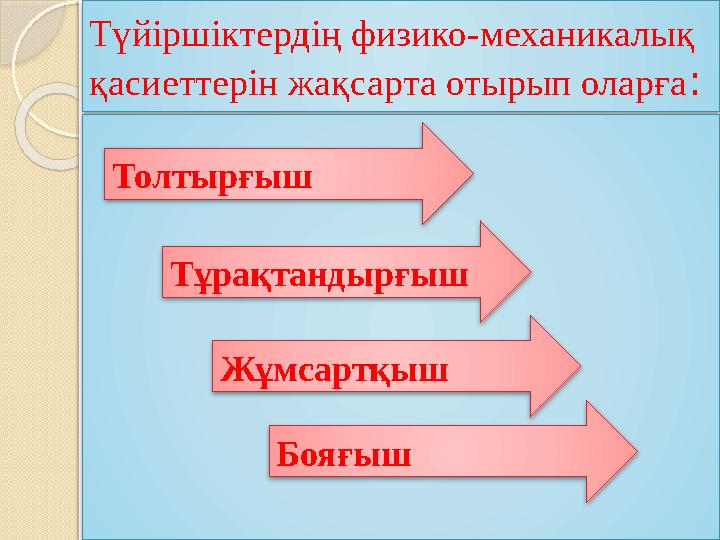 Түйіршіктердің физико-механикалық қасиеттерін жақсарта отырып оларға:

Толтырғыш

Тұрақтандырғыш

Жұмсартқыш

Бояғыш